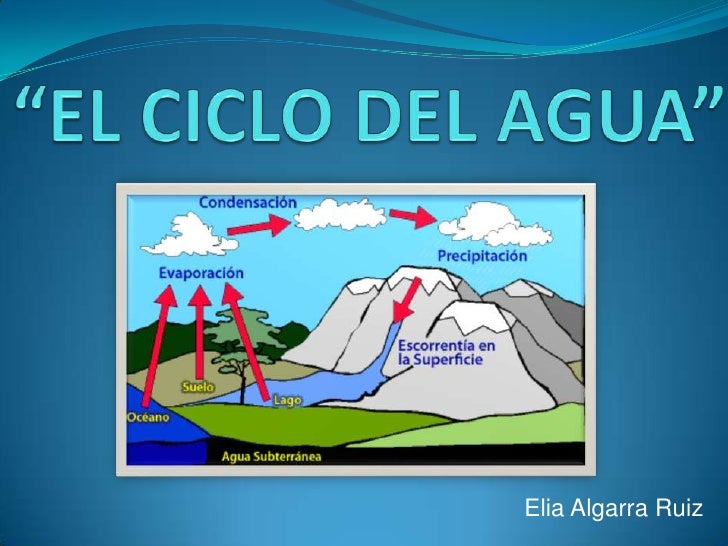 “EL CICLO DEL AGUA”

Condensación
Precipitación
Evaporación
Escorrentía en la Superficie
Suelo
Lago
Océano
Agua Subterránea

Elia Algarra Ruiz